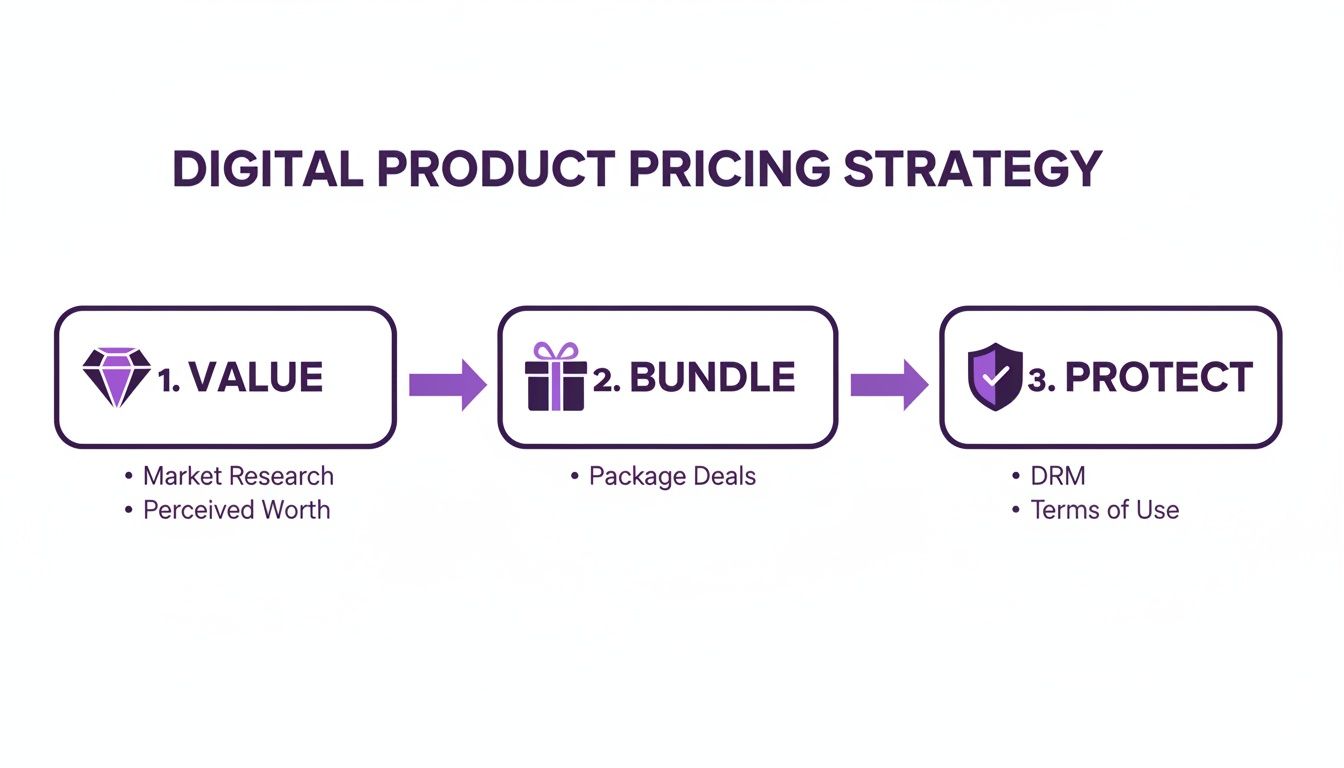 DIGITAL PRODUCT PRICING STRATEGY

1. VALUE

• Market Research
• Perceived Worth

2. BUNDLE

• Package Deals

3. PROTECT

• DRM
• Terms of Use